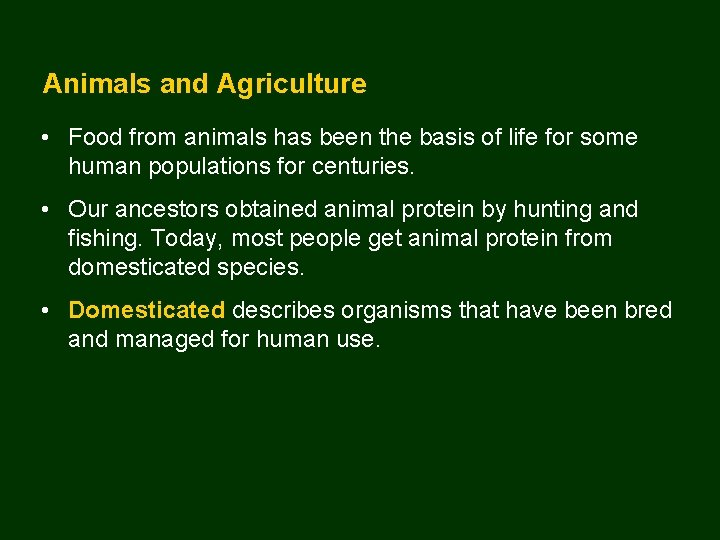 Animals and Agriculture

• Food from animals has been the basis of life for some human populations for centuries.

• Our ancestors obtained animal protein by hunting and fishing. Today, most people get animal protein from domesticated species.

• Domesticated describes organisms that have been bred and managed for human use.